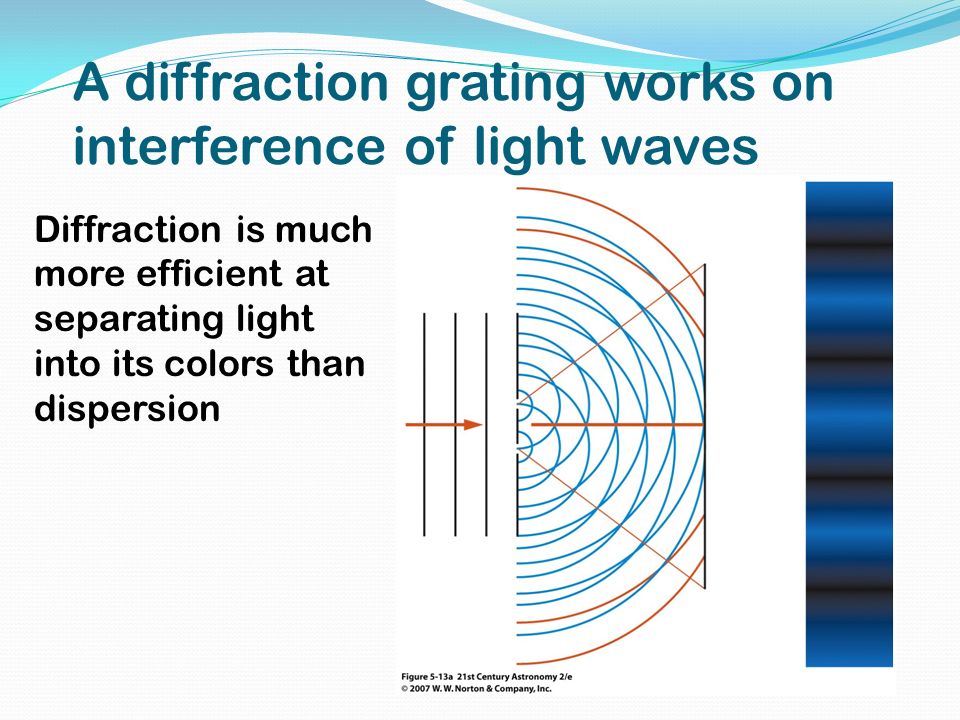 A diffraction grating works on interference of light waves

Diffraction is much more efficient at separating light into its colors than dispersion

Figure 5-13a 21st Century Astronomy 2/e
© 2007 W. W. Norton & Company, Inc.